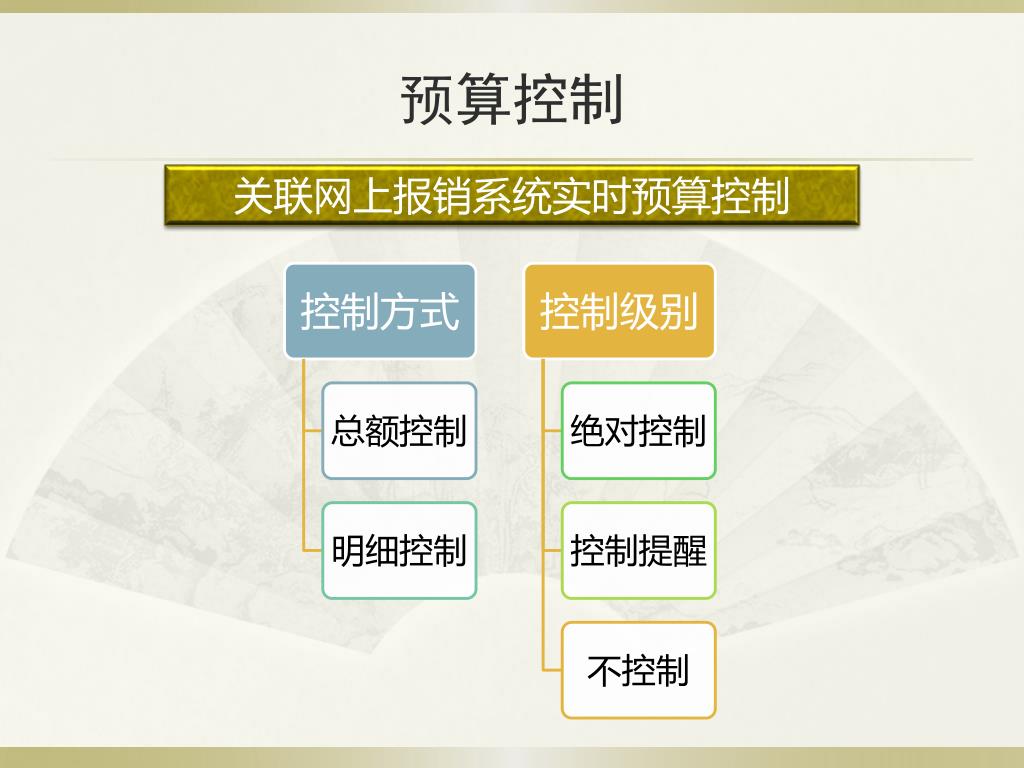 预算控制

关联网上报销系统实时预算控制

控制方式

总额控制

明细控制

控制级别

绝对控制

控制提醒

不控制